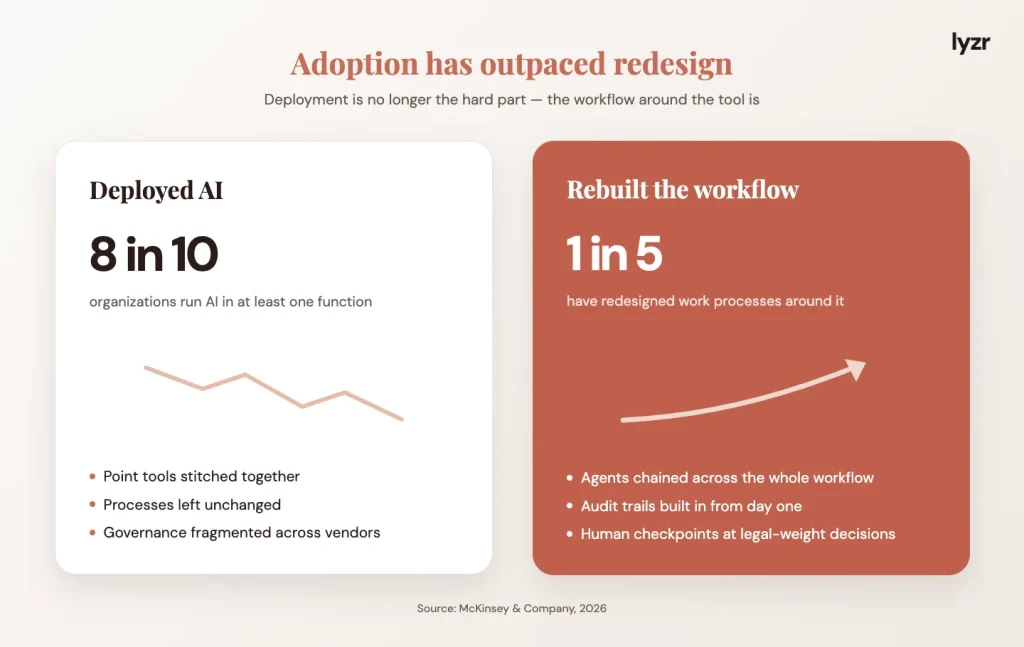 lyzr

Adoption has outpaced redesign

Deployment is no longer the hard part — the workflow around the tool is

Deployed AI

8 in 10

organizations run AI in at least one function

• Point tools stitched together
• Processes left unchanged
• Governance fragmented across vendors

Rebuilt the workflow

1 in 5

have redesigned work processes around it

• Agents chained across the whole workflow
• Audit trails built in from day one
• Human checkpoints at legal-weight decisions

Source: McKinsey & Company, 2026